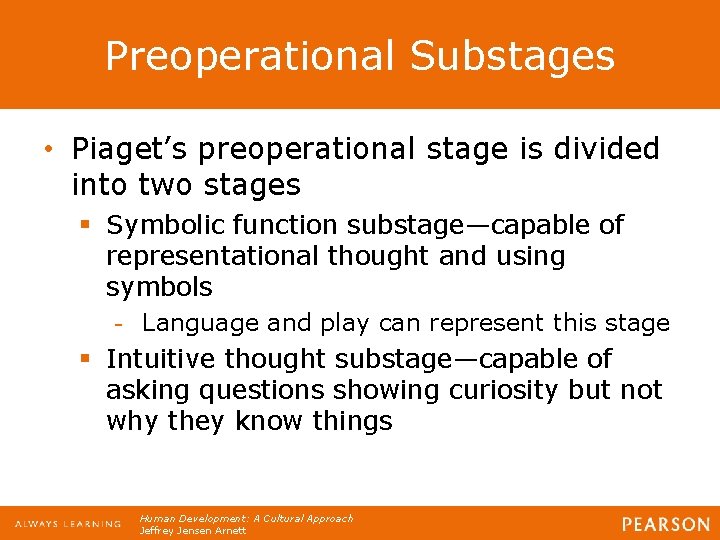 Preoperational Substages

• Piaget's preoperational stage is divided into two stages

▪ Symbolic function substage—capable of representational thought and using symbols

- Language and play can represent this stage

▪ Intuitive thought substage—capable of asking questions showing curiosity but not why they know things

ALWAYS LEARNING

Human Development: A Cultural Approach
Jeffrey Jensen Arnett

PEARSON